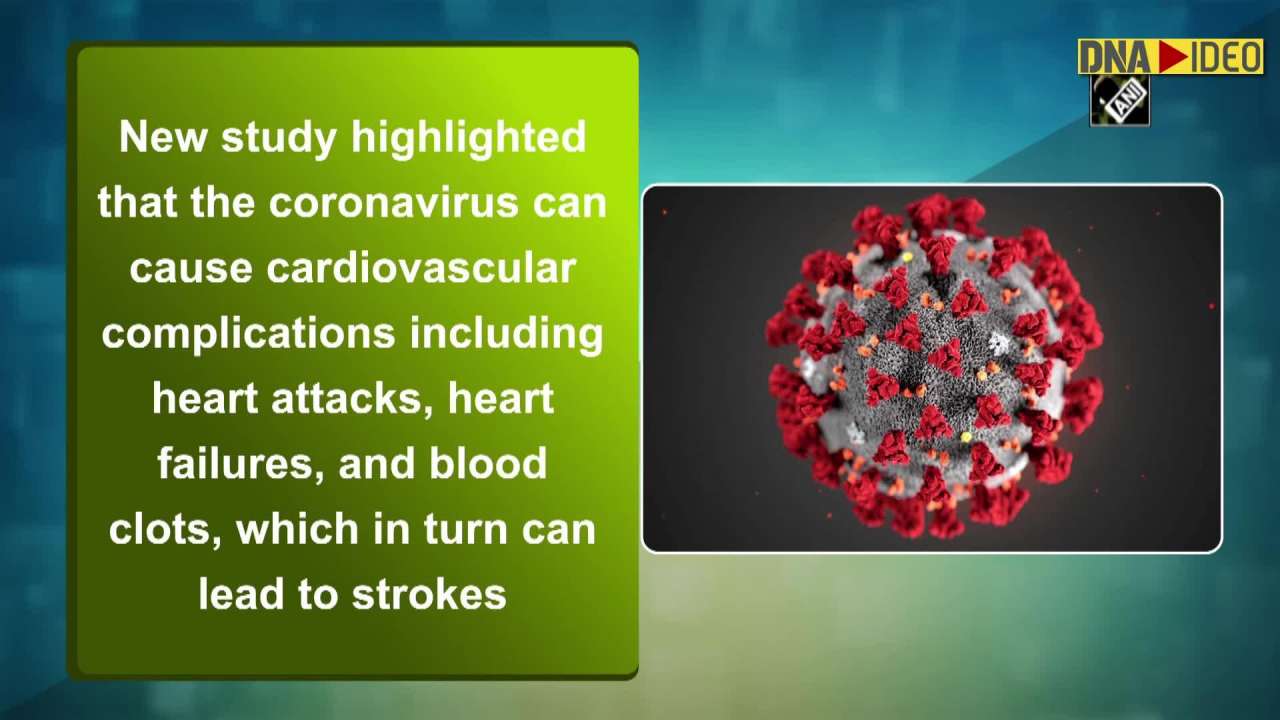 New study highlighted that the coronavirus can cause cardiovascular complications including heart attacks, heart failures, and blood clots, which in turn can lead to strokes

DNA VIDEO

ANI